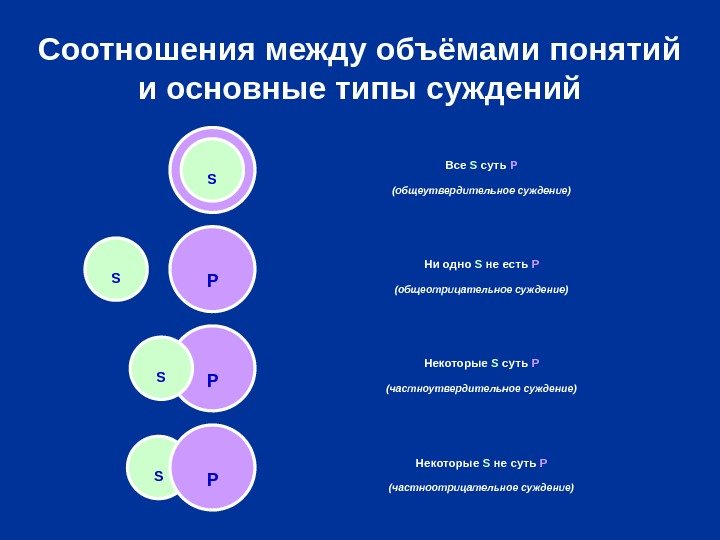 Соотношения между объёмами понятий и основные типы суждений

S

Все S суть P

(общеутвердительное суждение)

S

P

Ни одно S не есть P

(общеотрицательное суждение)

S

P

Некоторые S суть P

(частноутвердительное суждение)

S

P

Некоторые S не суть P

(частноотрицательное суждение)